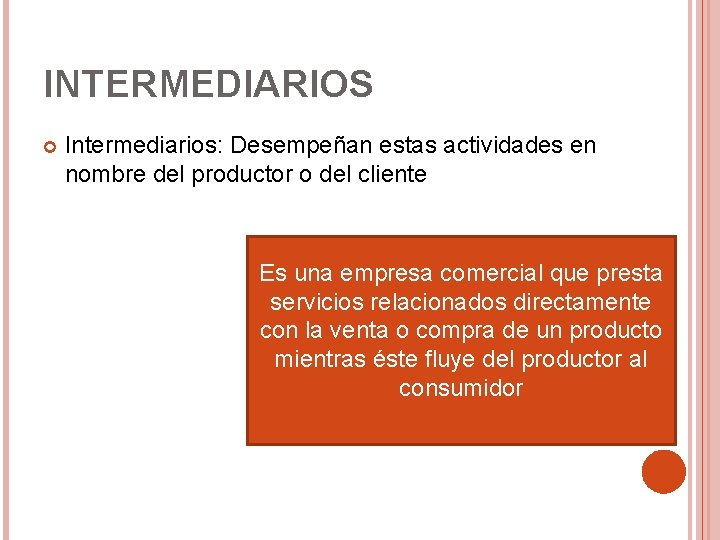 INTERMEDIARIOS

Intermediarios: Desempeñan estas actividades en nombre del productor o del cliente

Es una empresa comercial que presta servicios relacionados directamente con la venta o compra de un producto mientras éste fluye del productor al consumidor